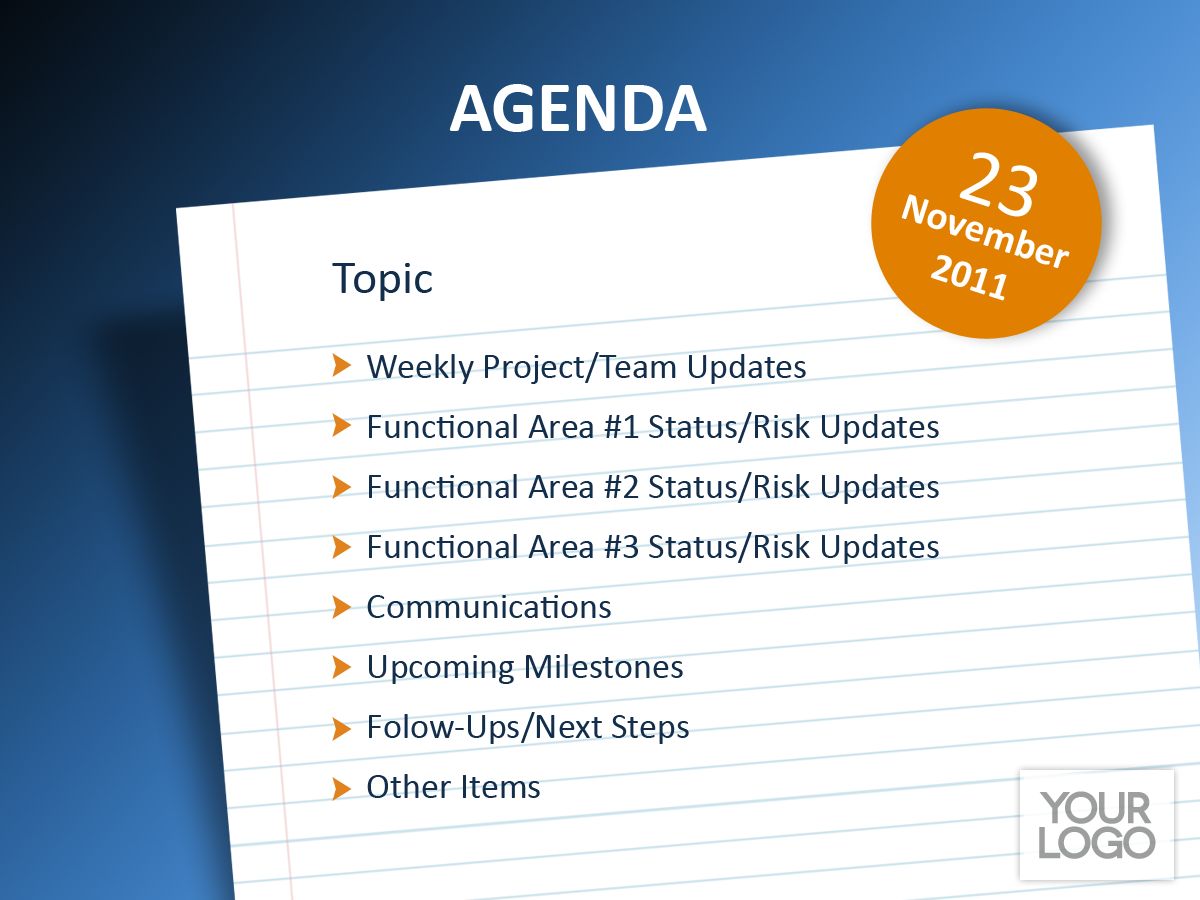 AGENDA

23 November 2011

Topic

Weekly Project/Team Updates

Functional Area #1 Status/Risk Updates

Functional Area #2 Status/Risk Updates

Functional Area #3 Status/Risk Updates

Communications

Upcoming Milestones

Folow-Ups/Next Steps

Other Items

YOUR LOGO